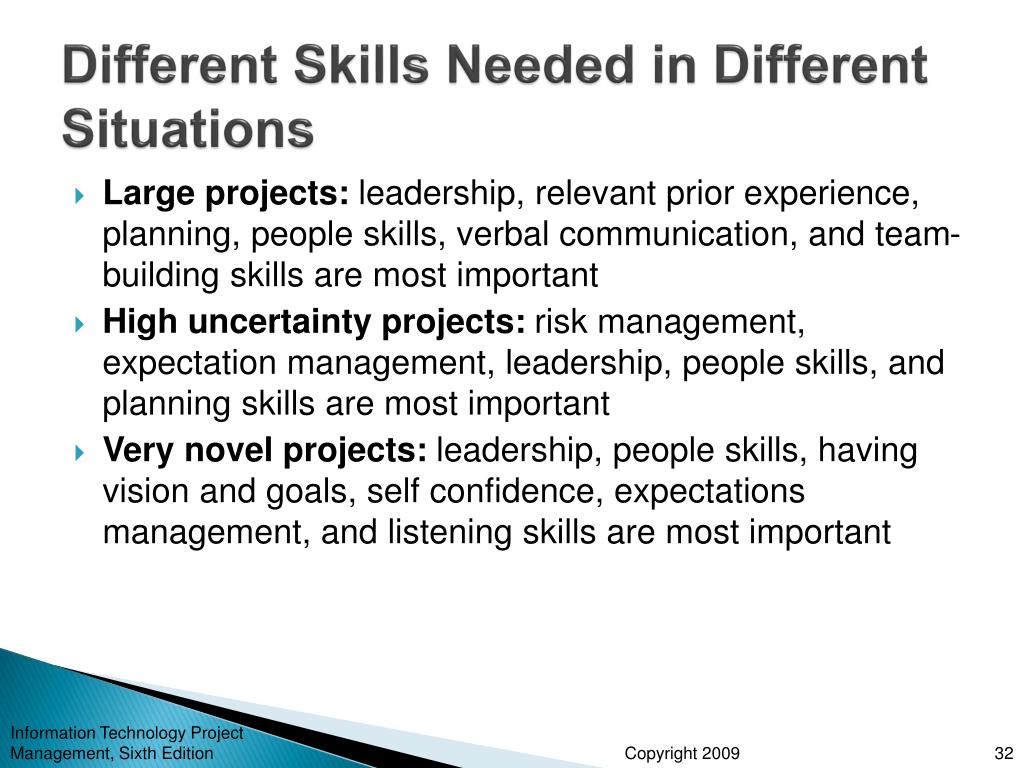 Different Skills Needed in Different Situations

Large projects: leadership, relevant prior experience, planning, people skills, verbal communication, and team-building skills are most important

High uncertainty projects: risk management, expectation management, leadership, people skills, and planning skills are most important

Very novel projects: leadership, people skills, having vision and goals, self confidence, expectations management, and listening skills are most important

Information Technology Project Management, Sixth Edition

Copyright 2009

32